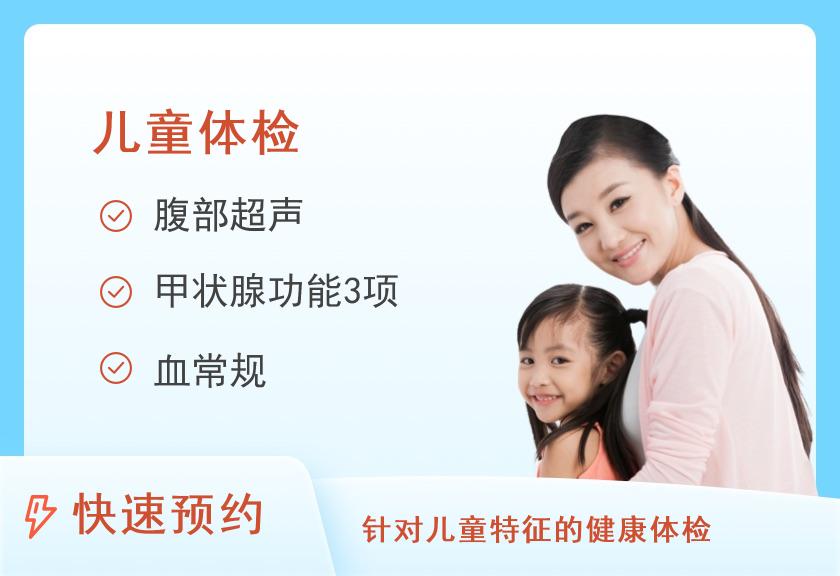 儿童体检

腹部超声

甲状腺功能3项

血常规

快速预约

针对儿童特征的健康体检